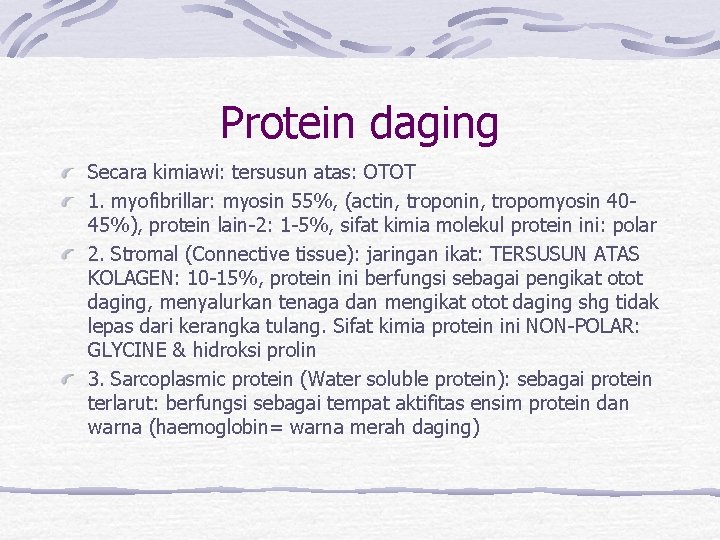 Protein daging

Secara kimiawi: tersusun atas: OTOT

1. myofibrillar: myosin 55%, (actin, troponin, tropomyosin 40-45%), protein lain-2: 1-5%, sifat kimia molekul protein ini: polar

2. Stromal (Connective tissue): jaringan ikat: TERSUSUN ATAS KOLAGEN: 10-15%, protein ini berfungsi sebagai pengikat otot daging, menyalurkan tenaga dan mengikat otot daging shg tidak lepas dari kerangka tulang. Sifat kimia protein ini NON-POLAR: GLYCINE & hidroksi prolin

3. Sarcoplasmic protein (Water soluble protein): sebagai protein terlarut: berfungsi sebagai tempat aktifitas ensim protein dan warna (haemoglobin= warna merah daging)